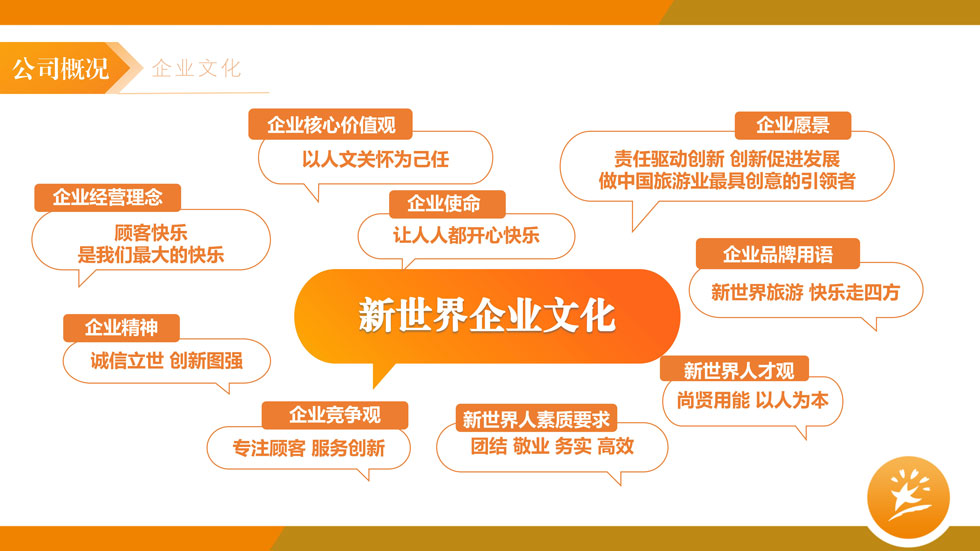 公司概况 企业文化

企业核心价值观
以人文关怀为己任

企业愿景
责任驱动创新 创新促进发展
做中国旅游业最具创意的引领者

企业经营理念
顾客快乐
是我们最大的快乐

企业使命
让人人都开心快乐

企业品牌用语
新世界旅游 快乐走四方

新世界企业文化

企业精神
诚信立世 创新图强

新世界人才观
尚贤用能 以人为本

企业竞争观
专注顾客 服务创新

新世界人素质要求
团结 敬业 务实 高效